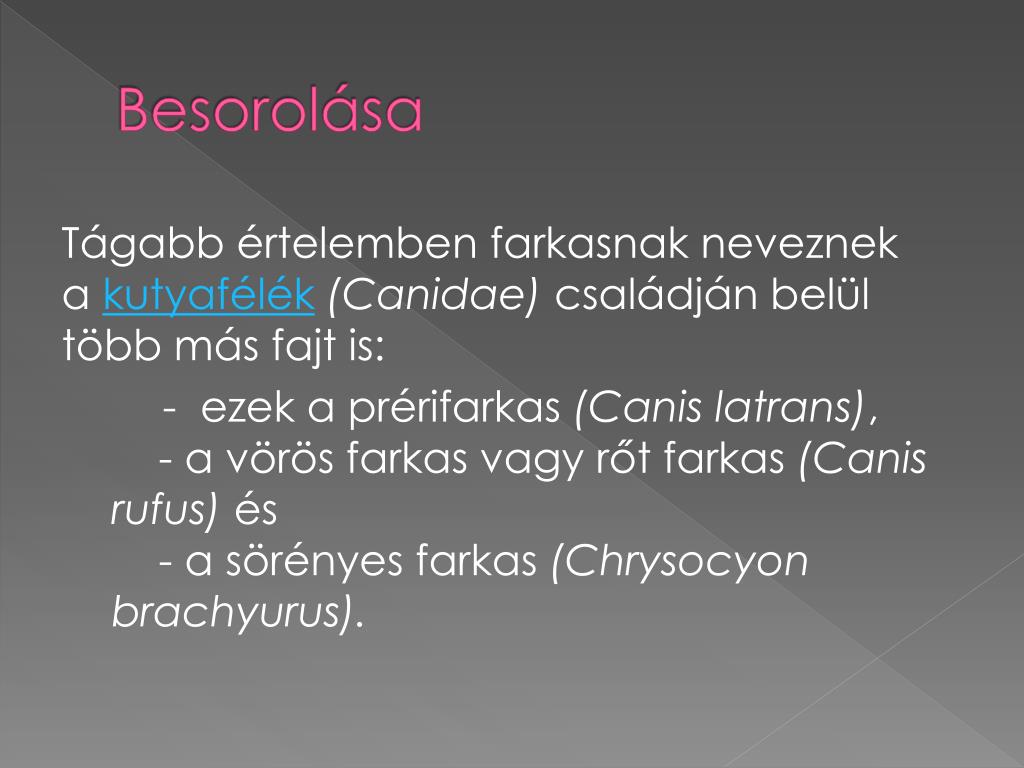 Besorolása

Tágabb értelemben farkasnak neveznek a kutyafélék (Canidae) családján belül több más fajt is:

- ezek a prérifarkas (Canis latrans),
- a vörös farkas vagy rőt farkas (Canis rufus) és
- a sörényes farkas (Chrysocyon brachyurus).